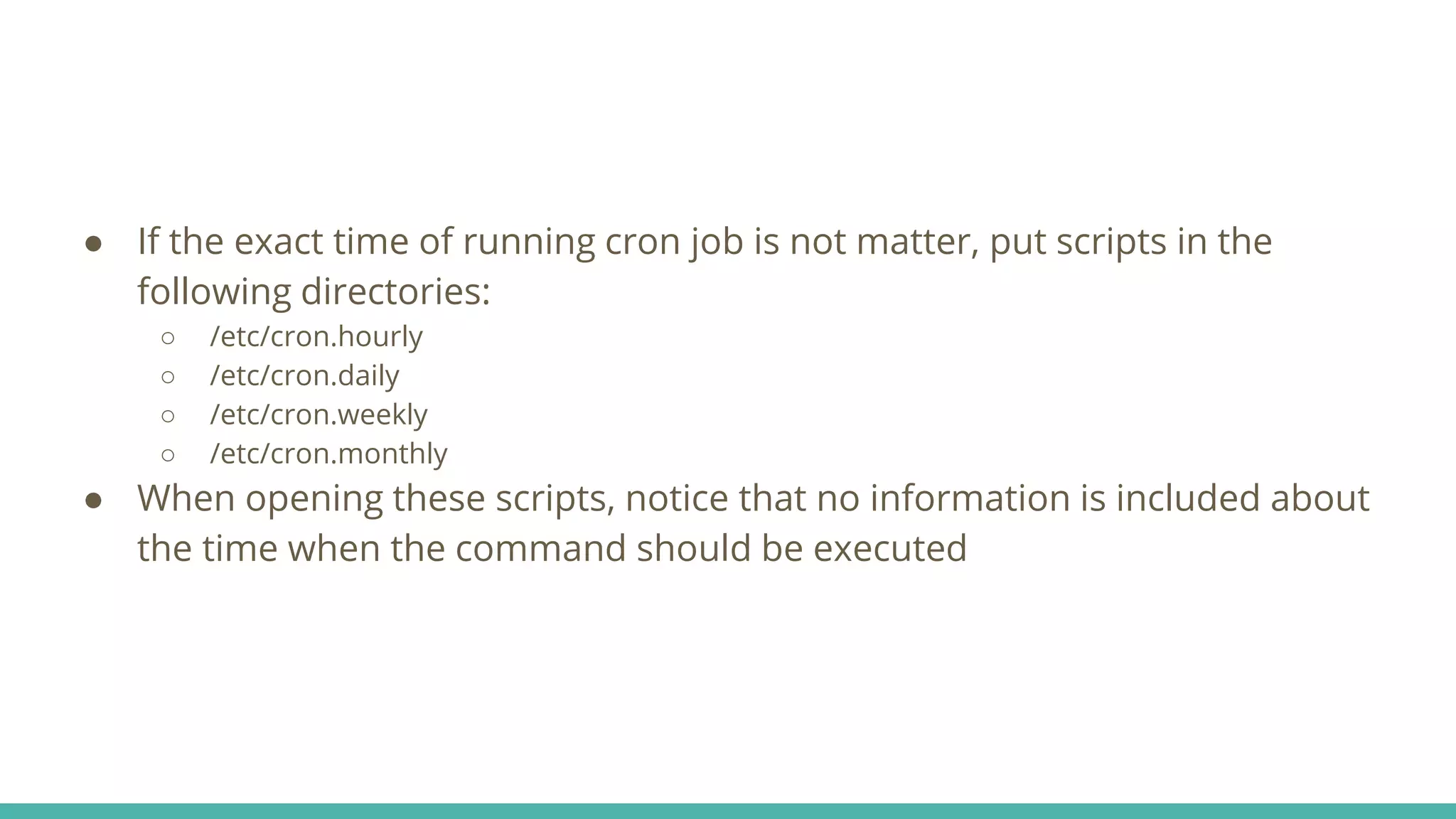 ● If the exact time of running cron job is not matter, put scripts in the following directories:
○ /etc/cron.hourly
○ /etc/cron.daily
○ /etc/cron.weekly
○ /etc/cron.monthly
● When opening these scripts, notice that no information is included about the time when the command should be executed